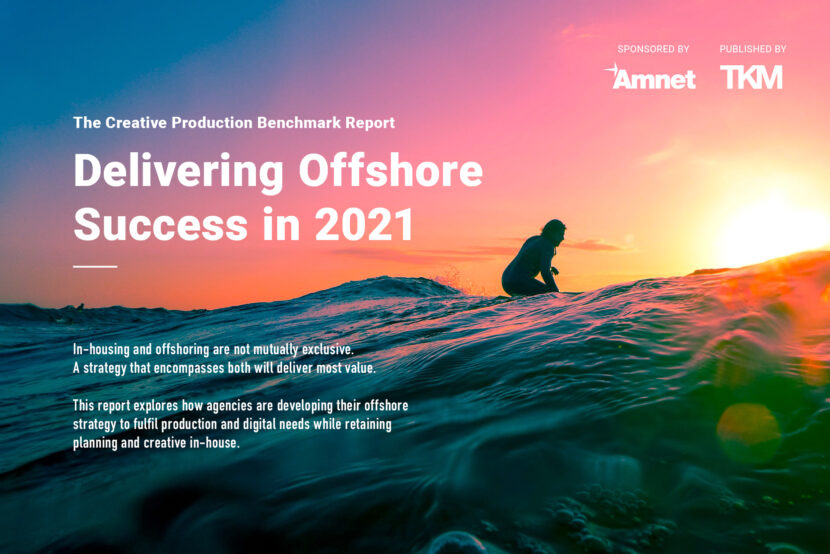 SPONSORED BY
Amnet

PUBLISHED BY
TKM

The Creative Production Benchmark Report

Delivering Offshore Success in 2021

In-housing and offshoring are not mutually exclusive. A strategy that encompasses both will deliver most value.

This report explores how agencies are developing their offshore strategy to fulfil production and digital needs while retaining planning and creative in-house.